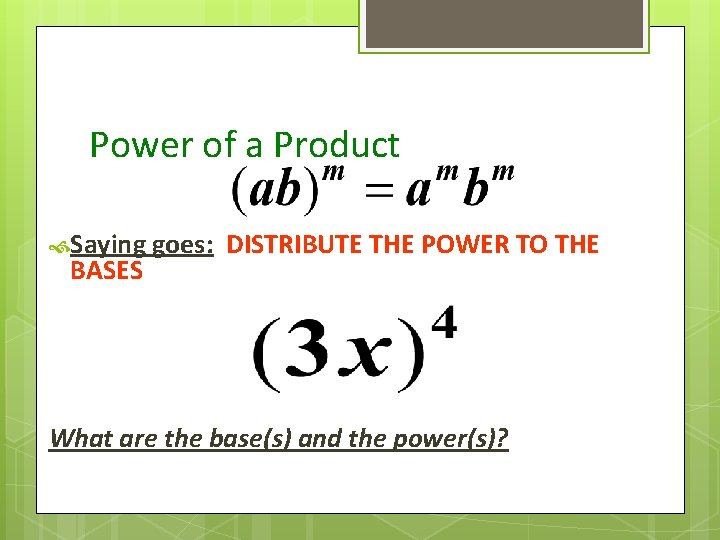 Power of a Product

$(ab)^m = a^m b^m$

Saying goes: DISTRIBUTE THE POWER TO THE BASES

$(3x)^4$

What are the base(s) and the power(s)?